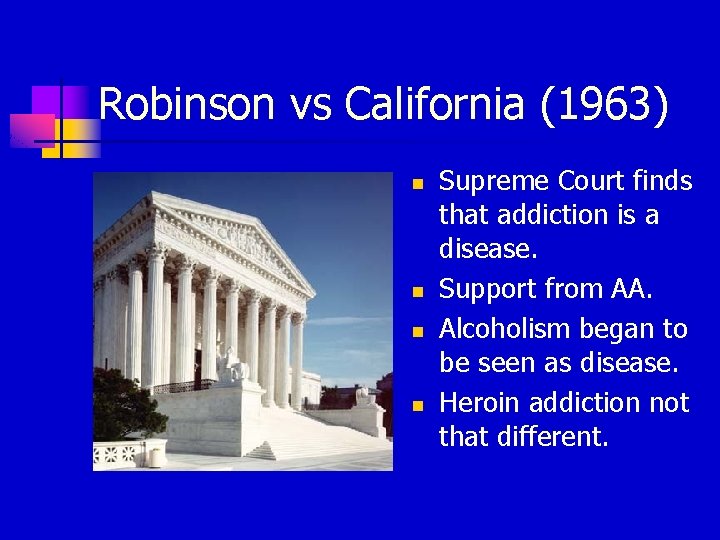 Robinson vs California (1963)

- Supreme Court finds that addiction is a disease.
- Support from AA.
- Alcoholism began to be seen as disease.
- Heroin addiction not that different.